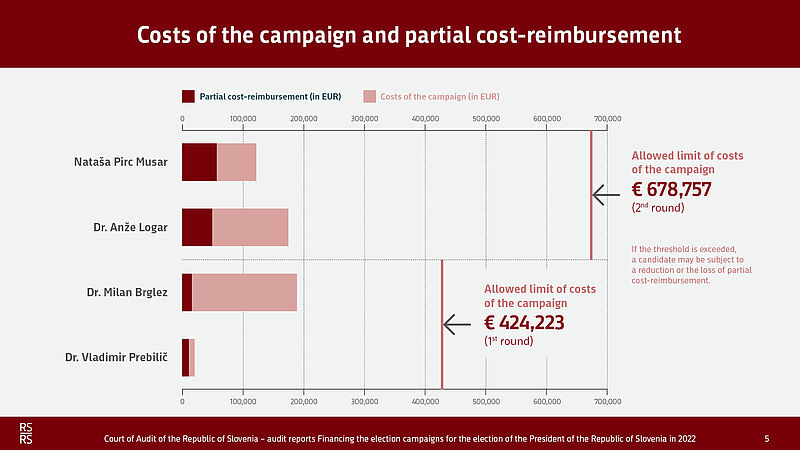 Costs of the campaign and partial cost-reimbursement

Partial cost-reimbursement (in EUR)
Costs of the campaign (in EUR)

0 100,000 200,000 300,000 400,000 500,000 600,000 700,000

Nataša Pirc Musar

Dr. Anže Logar

Dr. Milan Brglez

Dr. Vladimir Prebilič

0 100,000 200,000 300,000 400,000 500,000 600,000 700,000

Allowed limit of costs of the campaign
€ 678,757
($2^{nd}$ round)

If the threshold is exceeded, a candidate may be subject to a reduction or the loss of partial cost-reimbursement.

Allowed limit of costs of the campaign
€ 424,223
($1^{st}$ round)

RS RS

Court of Audit of the Republic of Slovenia – audit reports Financing the election campaigns for the election of the President of the Republic of Slovenia in 2022

5